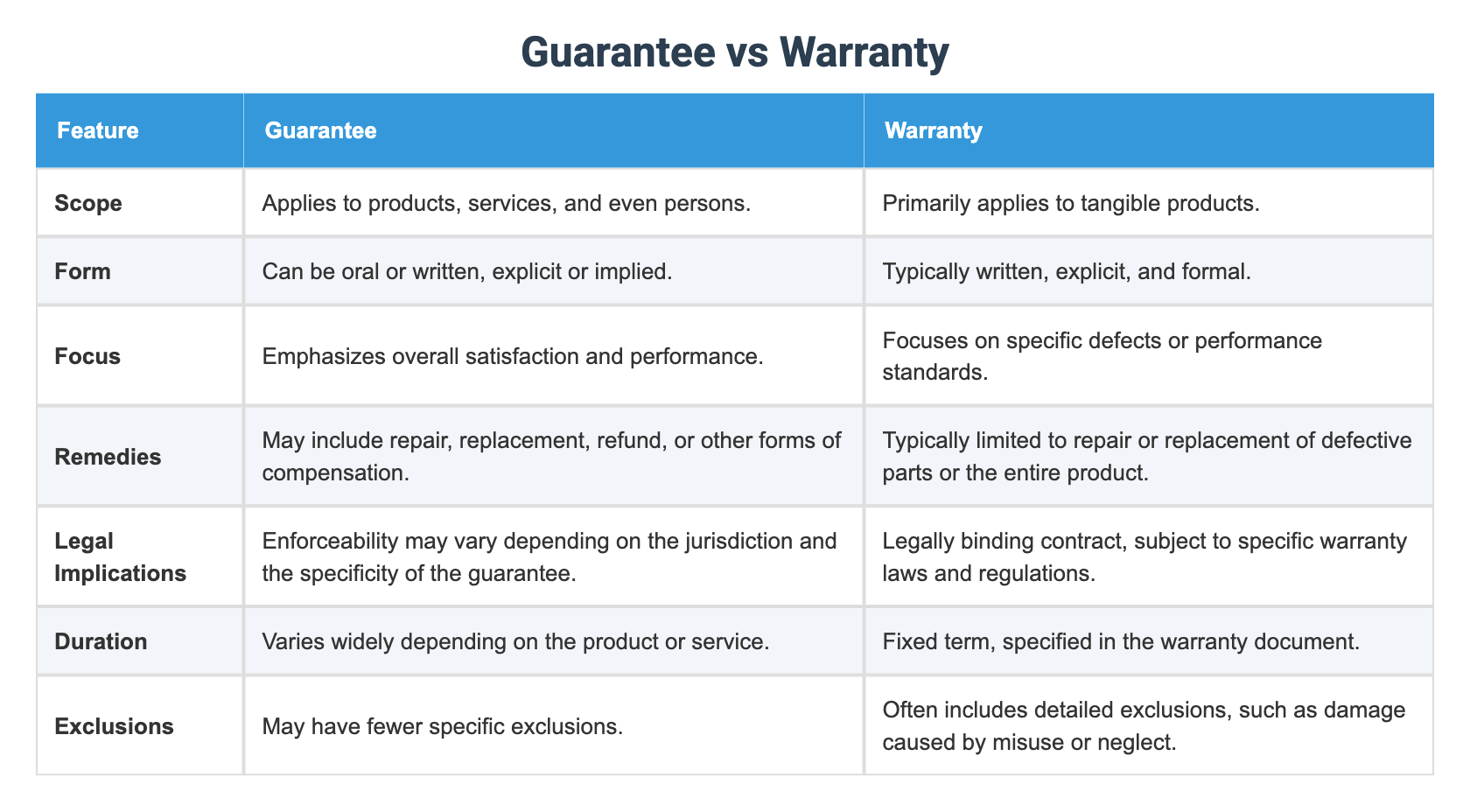 Guarantee vs Warranty

| Feature | Guarantee | Warranty |
|---|---|---|
| Scope | Applies to products, services, and even persons. | Primarily applies to tangible products. |
| Form | Can be oral or written, explicit or implied. | Typically written, explicit, and formal. |
| Focus | Emphasizes overall satisfaction and performance. | Focuses on specific defects or performance standards. |
| Remedies | May include repair, replacement, refund, or other forms of compensation. | Typically limited to repair or replacement of defective parts or the entire product. |
| Legal Implications | Enforceability may vary depending on the jurisdiction and the specificity of the guarantee. | Legally binding contract, subject to specific warranty laws and regulations. |
| Duration | Varies widely depending on the product or service. | Fixed term, specified in the warranty document. |
| Exclusions | May have fewer specific exclusions. | Often includes detailed exclusions, such as damage caused by misuse or neglect. |